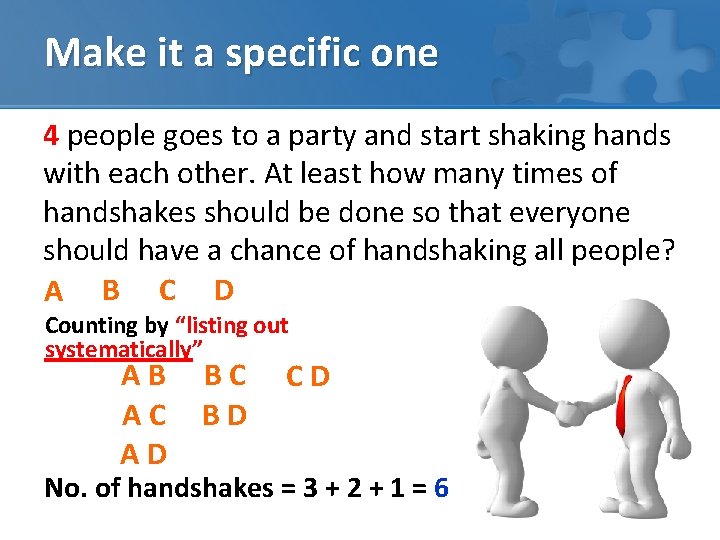 Make it a specific one

4 people goes to a party and start shaking hands with each other. At least how many times of handshakes should be done so that everyone should have a chance of handshaking all people?

A B C D

Counting by "listing out systematically"

A B B C C D
A C B D
A D

No. of handshakes = 3 + 2 + 1 = 6